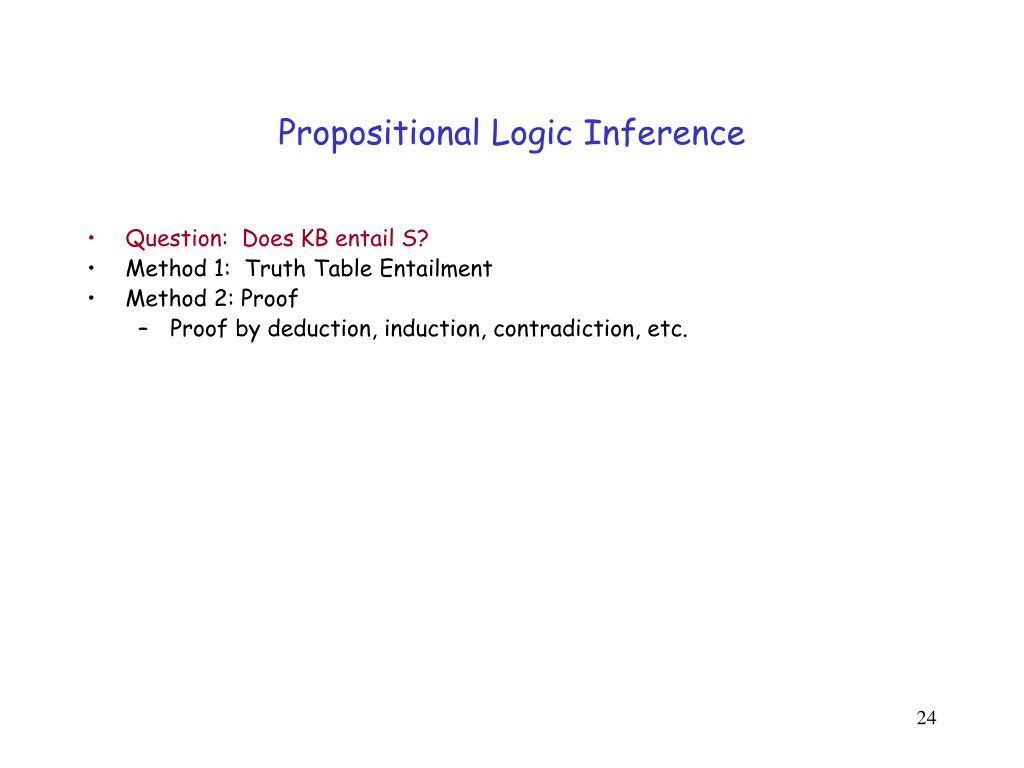 Propositional Logic Inference

• Question: Does KB entail S?
• Method 1: Truth Table Entailment
• Method 2: Proof
 – Proof by deduction, induction, contradiction, etc.

24